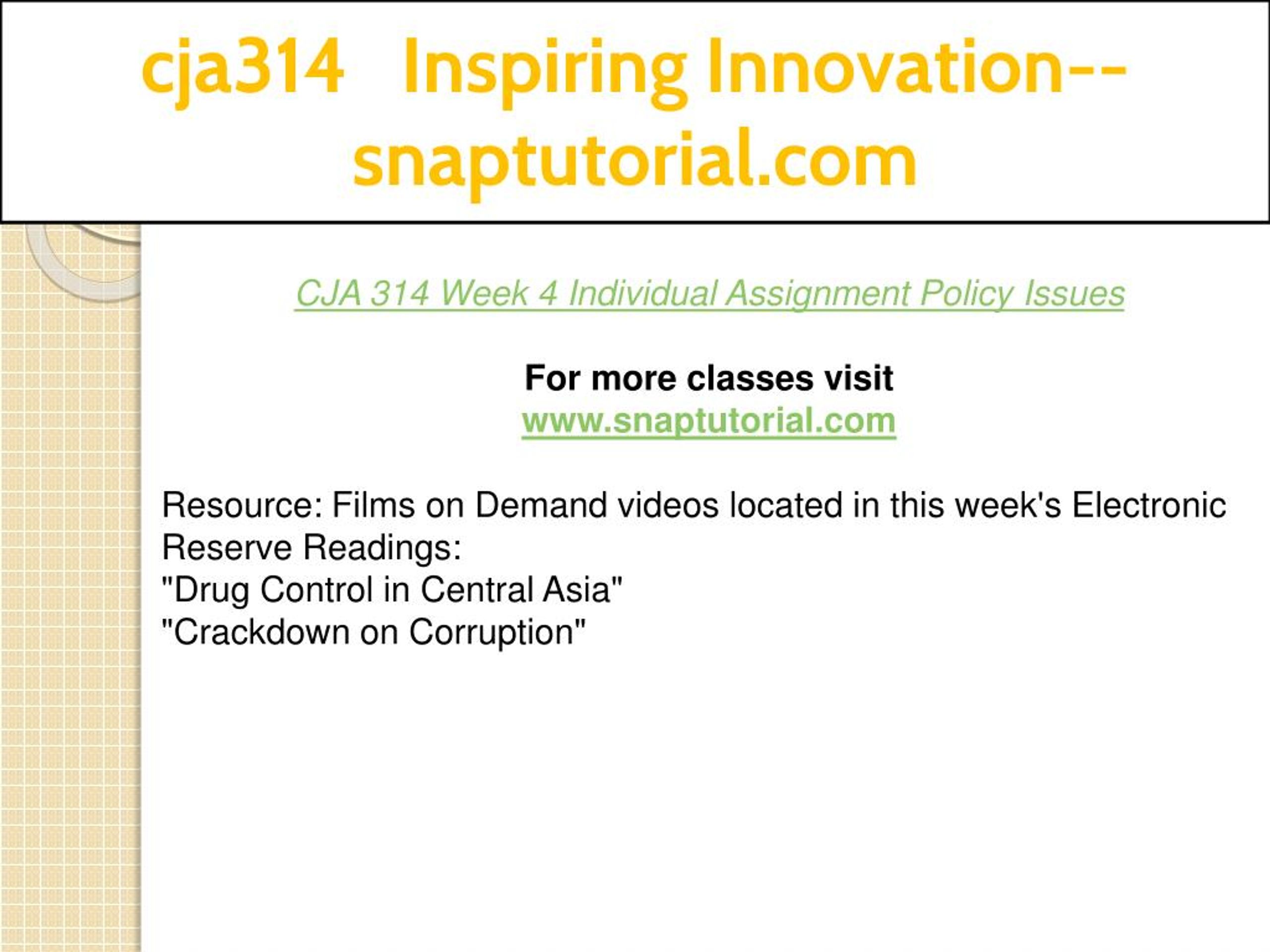 cja314 Inspiring Innovation--snaptutorial.com

CJA 314 Week 4 Individual Assignment Policy Issues

For more classes visit
www.snaptutorial.com

Resource: Films on Demand videos located in this week's Electronic Reserve Readings:
"Drug Control in Central Asia"
"Crackdown on Corruption"